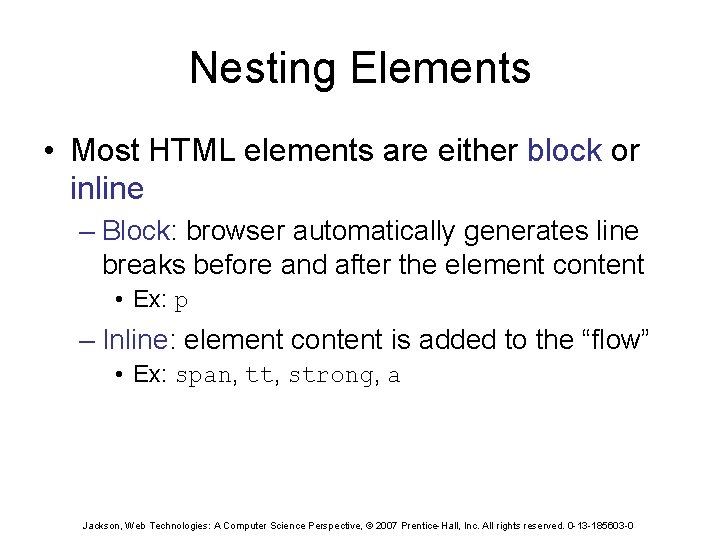 Nesting Elements

• Most HTML elements are either block or inline

– Block: browser automatically generates line breaks before and after the element content

• Ex: p

– Inline: element content is added to the “flow”

• Ex: span, tt, strong, a

Jackson, Web Technologies: A Computer Science Perspective, © 2007 Prentice-Hall, Inc. All rights reserved. 0-13-185603-0